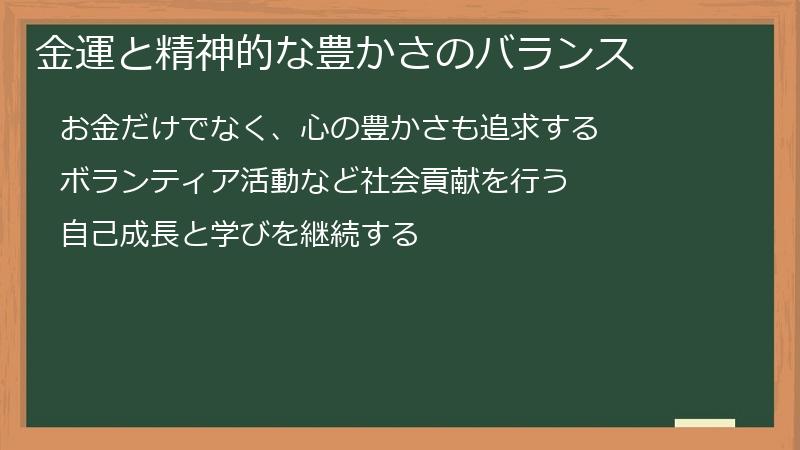 金運と精神的な豊かさのバランス

お金だけでなく、心の豊かさも追求する

ボランティア活動など社会貢献を行う

自己成長と学びを継続する